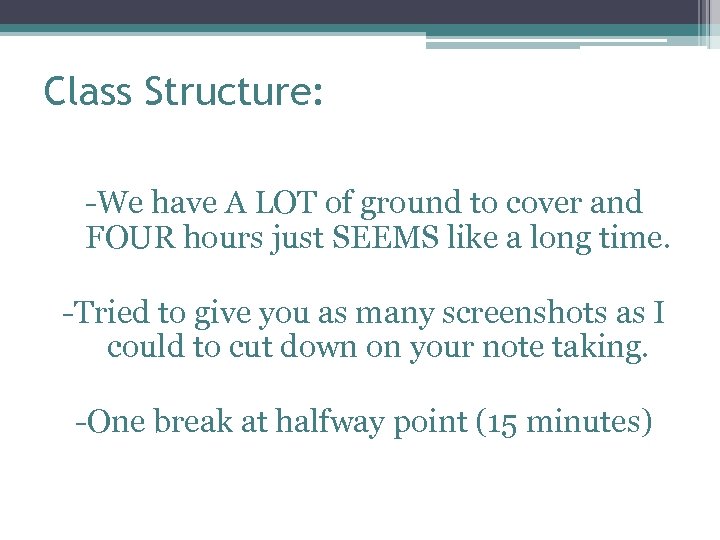 Class Structure:

-We have A LOT of ground to cover and FOUR hours just SEEMS like a long time.

-Tried to give you as many screenshots as I could to cut down on your note taking.

-One break at halfway point (15 minutes)